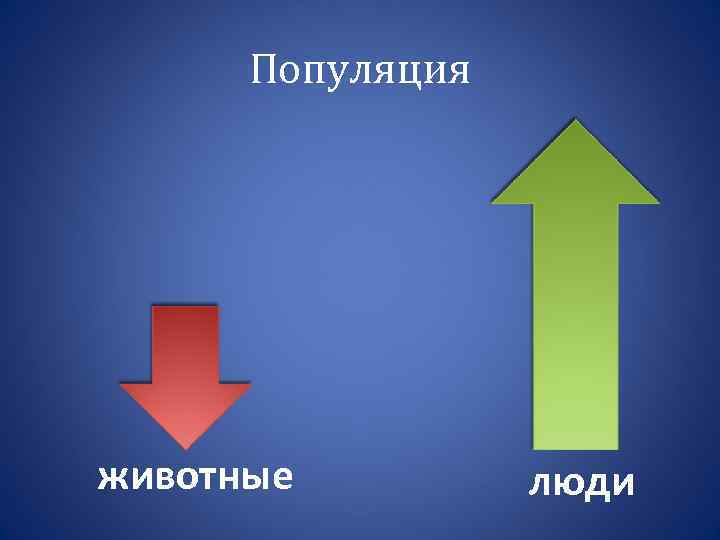 Популяция

животные

люди